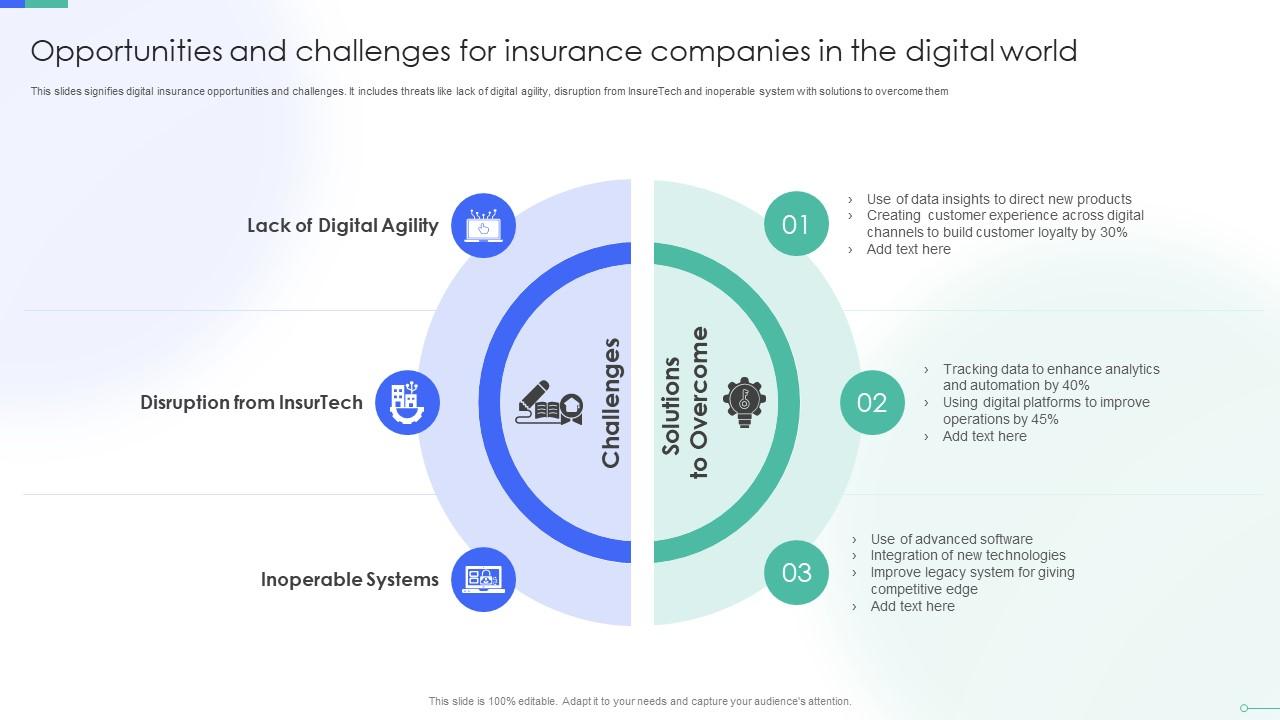 Opportunities and challenges for insurance companies in the digital world

This slides signifies digital insurance opportunities and challenges. It includes threats like lack of digital agility, disruption from InsureTech and inoperable system with solutions to overcome them

Lack of Digital Agility

Disruption from InsurTech

Inoperable Systems

Challenges

Solutions to Overcome

01
› Use of data insights to direct new products
› Creating customer experience across digital channels to build customer loyalty by 30%
› Add text here

02
› Tracking data to enhance analytics and automation by 40%
› Using digital platforms to improve operations by 45%
› Add text here

03
› Use of advanced software
› Integration of new technologies
› Improve legacy system for giving competitive edge
› Add text here

This slide is 100% editable. Adapt it to your needs and capture your audience's attention.